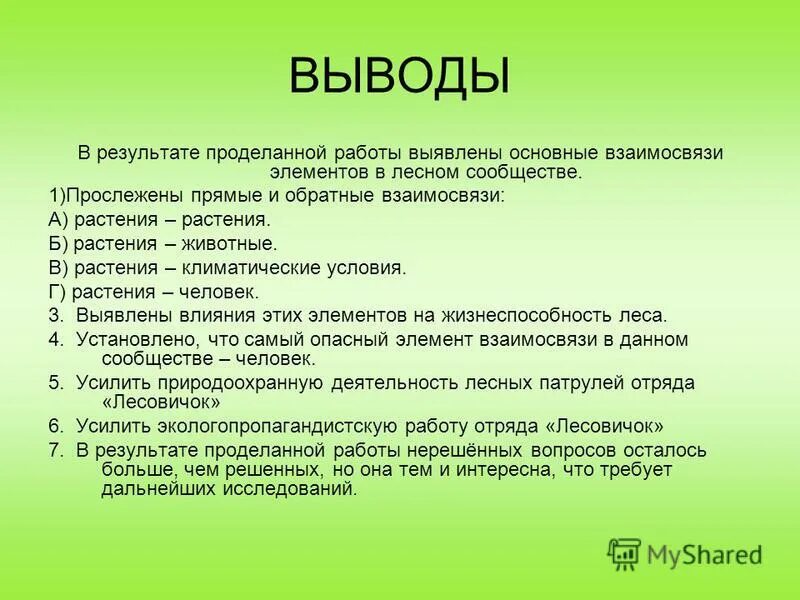 ВЫВОДЫ

В результате проделанной работы выявлены основные взаимосвязи элементов в лесном сообществе.

1)Прослежены прямые и обратные взаимосвязи:

А) растения – растения.

Б) растения – животные.

В) растения – климатические условия.

Г) растения – человек.

3. Выявлены влияния этих элементов на жизнеспособность леса.

4. Установлено, что самый опасный элемент взаимосвязи в данном сообществе – человек.

5. Усилить природоохранную деятельность лесных патрулей отряда «Лесовичок»

6. Усилить экологопропагандистскую работу отряда «Лесовичок»

7. В результате проделанной работы нерешённых вопросов осталось больше, чем решенных, но она тем и интересна, что требует дальнейших исследований.

MyShared